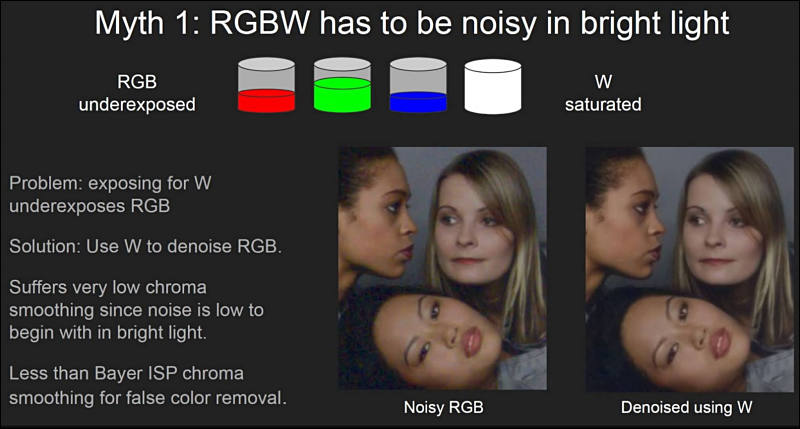 Myth 1: RGBW has to be noisy in bright light

RGB underexposed

W saturated

Problem: exposing for W underexposes RGB

Solution: Use W to denoise RGB.

Suffers very low chroma smoothing since noise is low to begin with in bright light.

Less than Bayer ISP chroma smoothing for false color removal.

Noisy RGB

Denoised using W